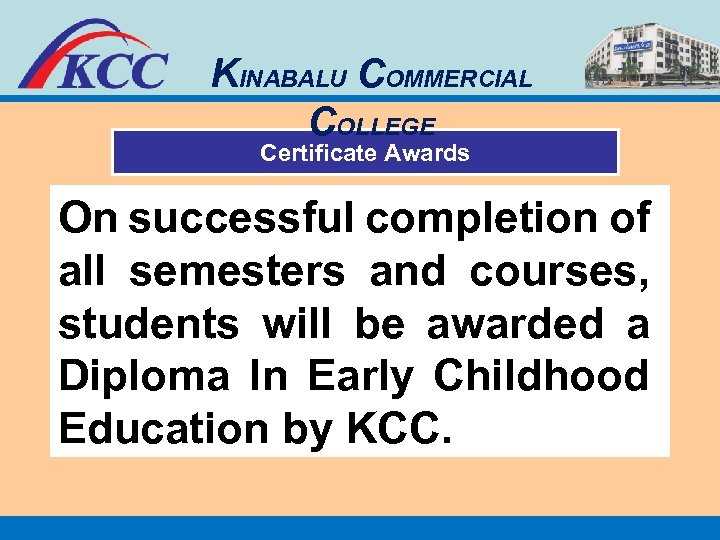 KCC

KINABALU COMMERCIAL COLLEGE

Certificate Awards

On successful completion of all semesters and courses, students will be awarded a Diploma In Early Childhood Education by KCC.